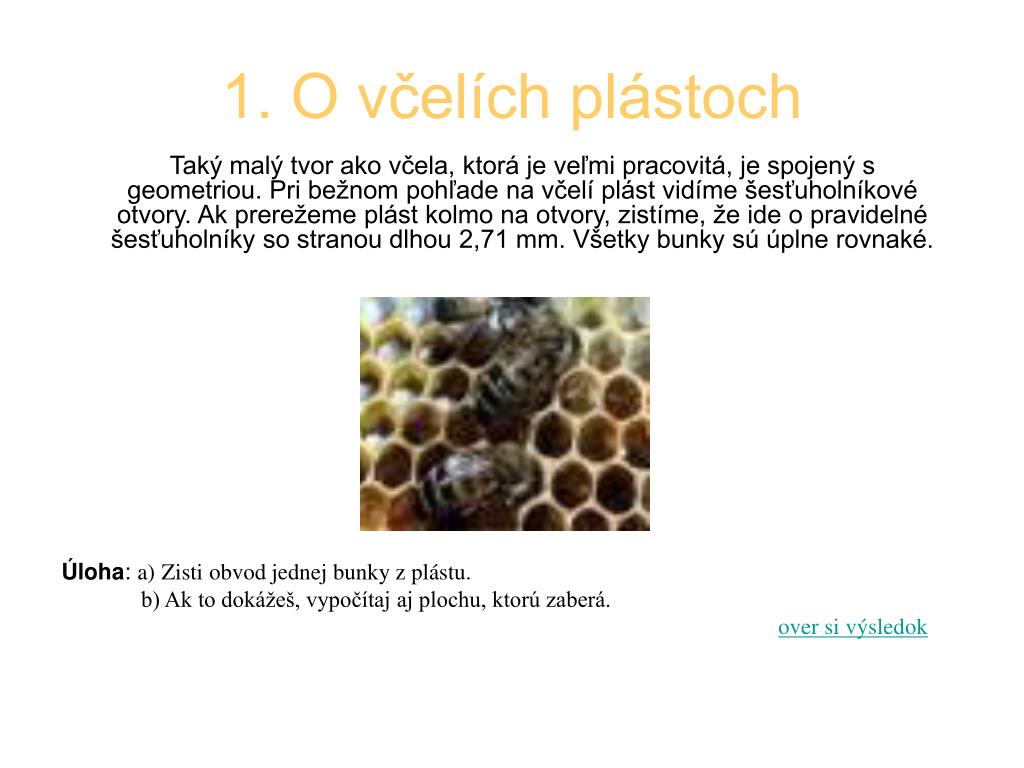 1. O včelích plástoch

Taký malý tvor ako včela, ktorá je veľmi pracovitá, je spojený s geometriou. Pri bežnom pohľade na včelí plást vidíme šesťuholníkové otvory. Ak prerežeme plást kolmo na otvory, zistíme, že ide o pravidelné šesťuholníky so stranou dlhou 2,71 mm. Všetky bunky sú úplne rovnaké.

Úloha: a) Zisti obvod jednej bunky z plástu.
b) Ak to dokážeš, vypočítaj aj plochu, ktorú zaberá.

over si výsledok